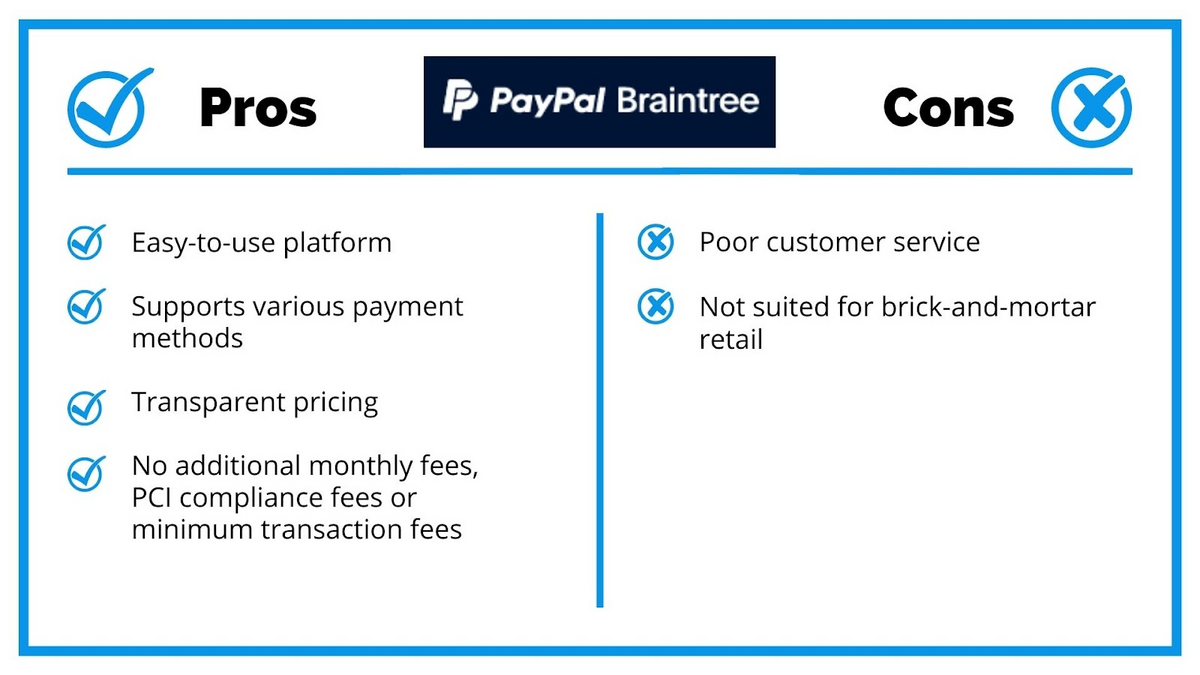 Pros

PayPal Braintree

Cons

Easy-to-use platform

Supports various payment methods

Transparent pricing

No additional monthly fees, PCI compliance fees or minimum transaction fees

Poor customer service

Not suited for brick-and-mortar retail